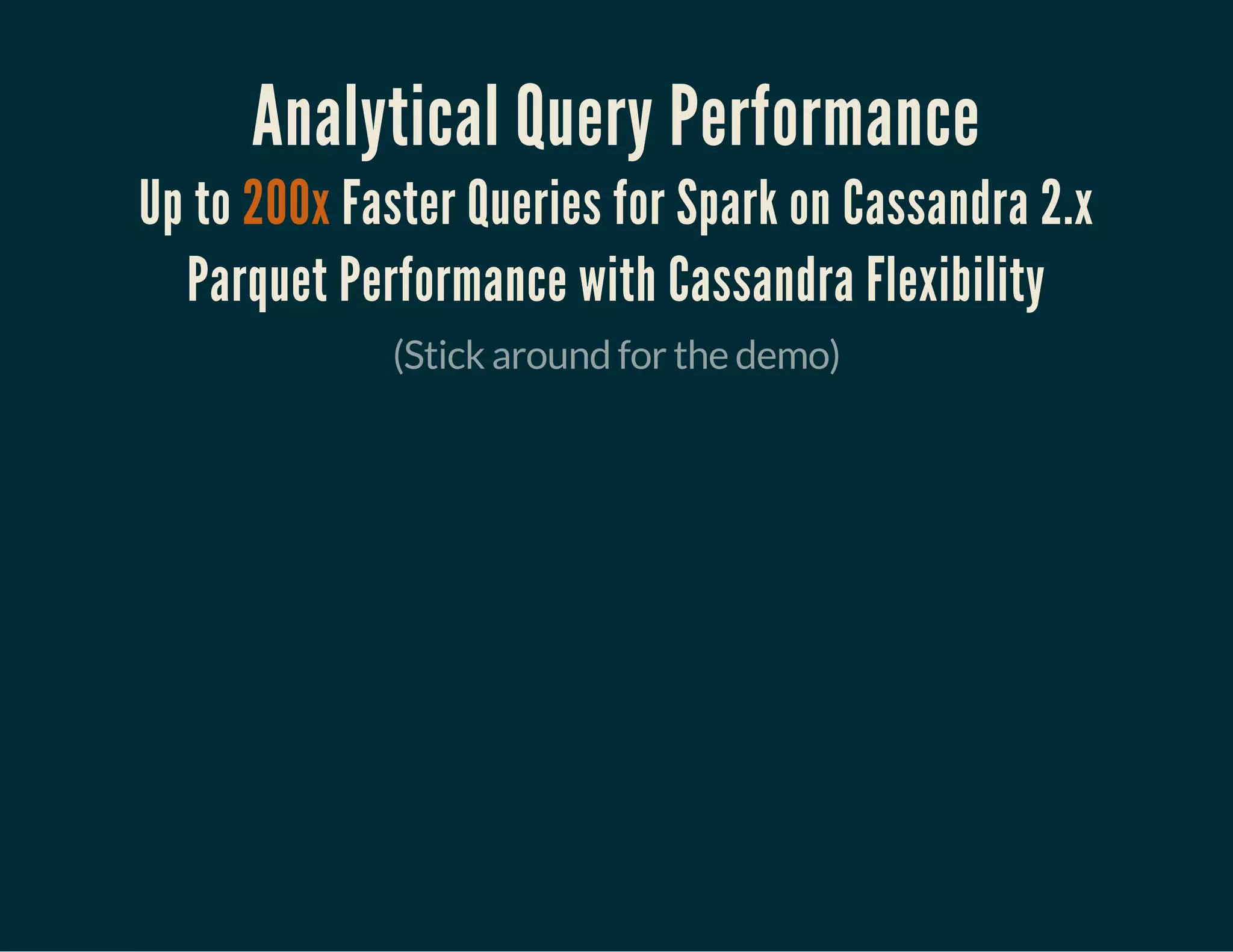 Analytical Query Performance

Up to 200x Faster Queries for Spark on Cassandra 2.x

Parquet Performance with Cassandra Flexibility

(Stick around for the demo)